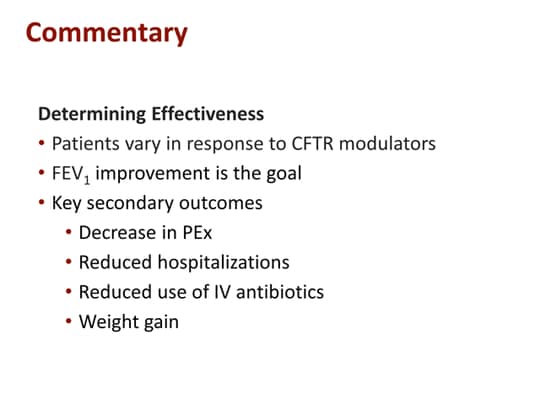 Commentary

Determining Effectiveness

• Patients vary in response to CFTR modulators
• $FEV_1$ improvement is the goal
• Key secondary outcomes
  • Decrease in PEx
  • Reduced hospitalizations
  • Reduced use of IV antibiotics
  • Weight gain